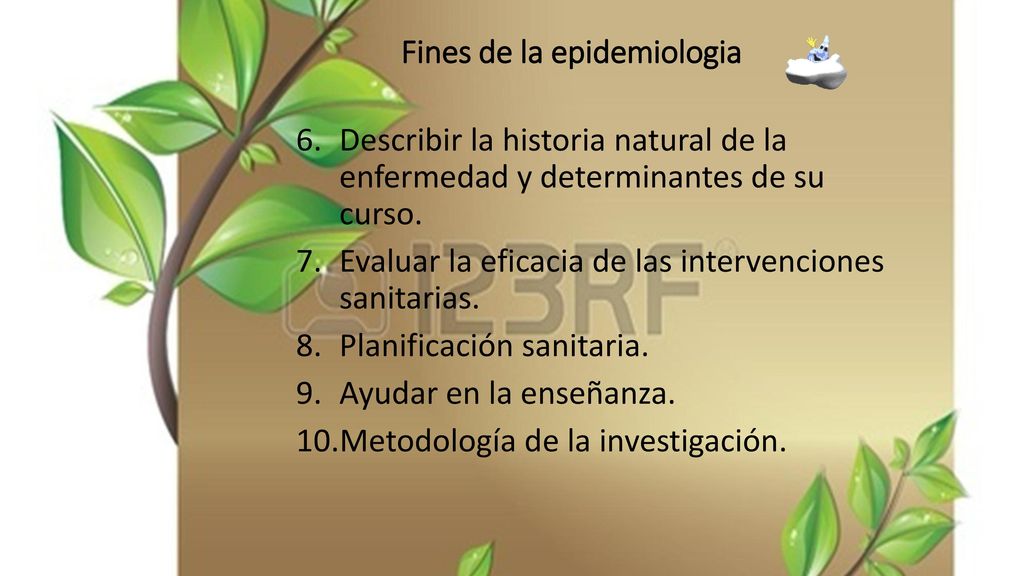 Fines de la epidemiologia

6. Describir la historia natural de la enfermedad y determinantes de su curso.
7. Evaluar la eficacia de las intervenciones sanitarias.
8. Planificación sanitaria.
9. Ayudar en la enseñanza.
10. Metodología de la investigación.

123RF